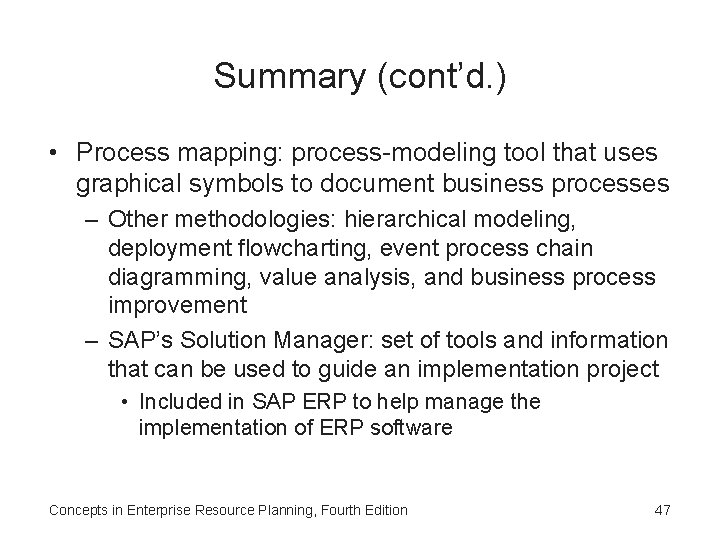 Summary (cont'd.)

• Process mapping: process-modeling tool that uses graphical symbols to document business processes

– Other methodologies: hierarchical modeling, deployment flowcharting, event process chain diagramming, value analysis, and business process improvement

– SAP's Solution Manager: set of tools and information that can be used to guide an implementation project

• Included in SAP ERP to help manage the implementation of ERP software

Concepts in Enterprise Resource Planning, Fourth Edition

47